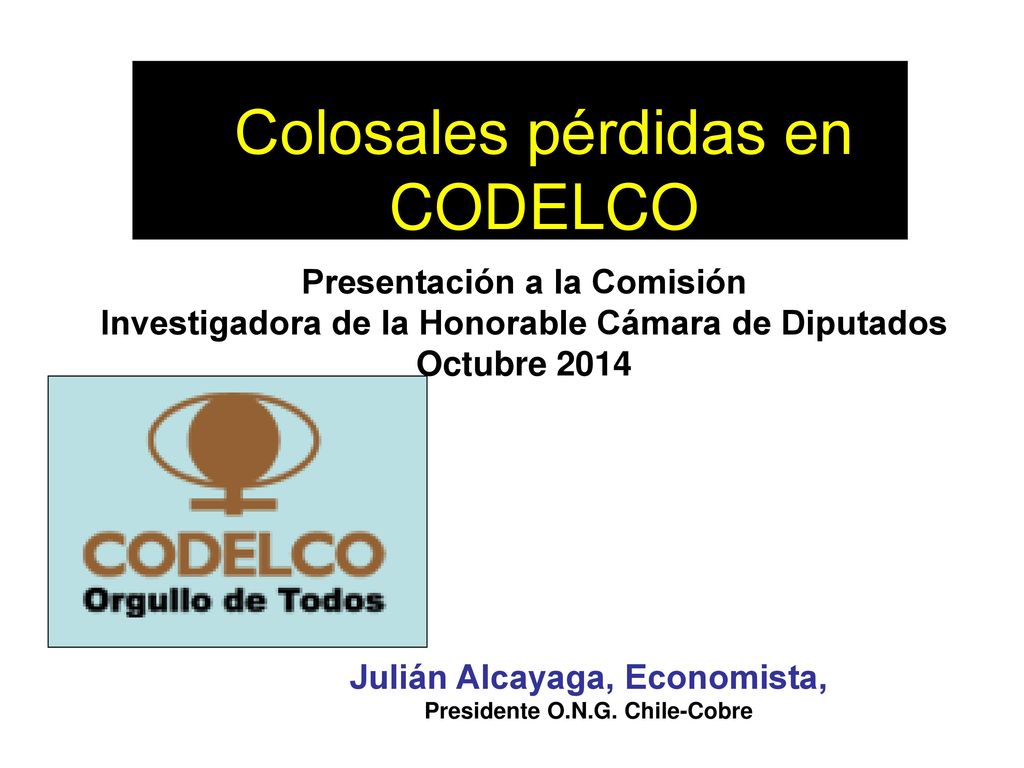 Colosales pérdidas en CODELCO

Presentación a la Comisión
Investigadora de la Honorable Cámara de Diputados
Octubre 2014

CODELCO
Orgullo de Todos

Julián Alcayaga, Economista,
Presidente O.N.G. Chile-Cobre